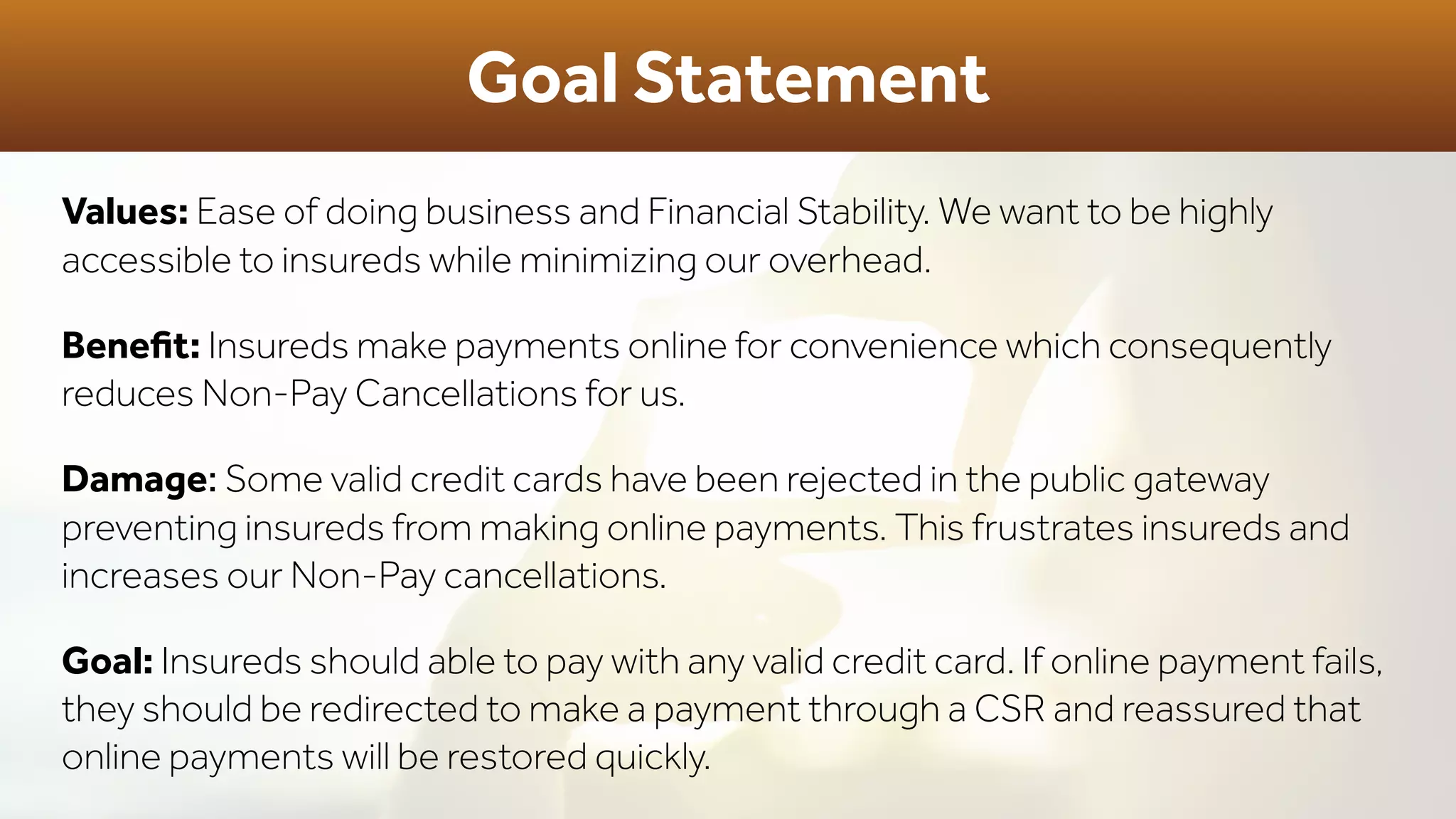 Goal Statement

Values: Ease of doing business and Financial Stability. We want to be highly accessible to insureds while minimizing our overhead.

Benefit: Insureds make payments online for convenience which consequently reduces Non-Pay Cancellations for us.

Damage: Some valid credit cards have been rejected in the public gateway preventing insureds from making online payments. This frustrates insureds and increases our Non-Pay cancellations.

Goal: Insureds should able to pay with any valid credit card. If online payment fails, they should be redirected to make a payment through a CSR and reassured that online payments will be restored quickly.